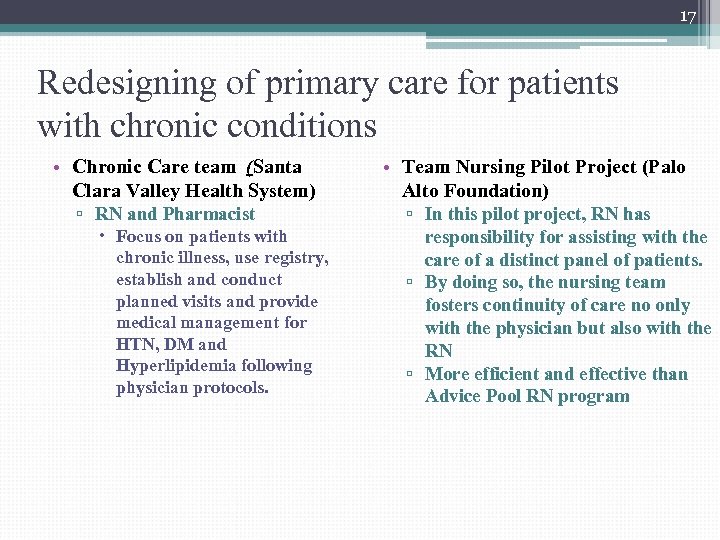 17

Redesigning of primary care for patients with chronic conditions

• Chronic Care team (Santa Clara Valley Health System)
▫ RN and Pharmacist
• Focus on patients with chronic illness, use registry, establish and conduct planned visits and provide medical management for HTN, DM and Hyperlipidemia following physician protocols.

• Team Nursing Pilot Project (Palo Alto Foundation)
▫ In this pilot project, RN has responsibility for assisting with the care of a distinct panel of patients.
▫ By doing so, the nursing team fosters continuity of care no only with the physician but also with the RN
▫ More efficient and effective than Advice Pool RN program